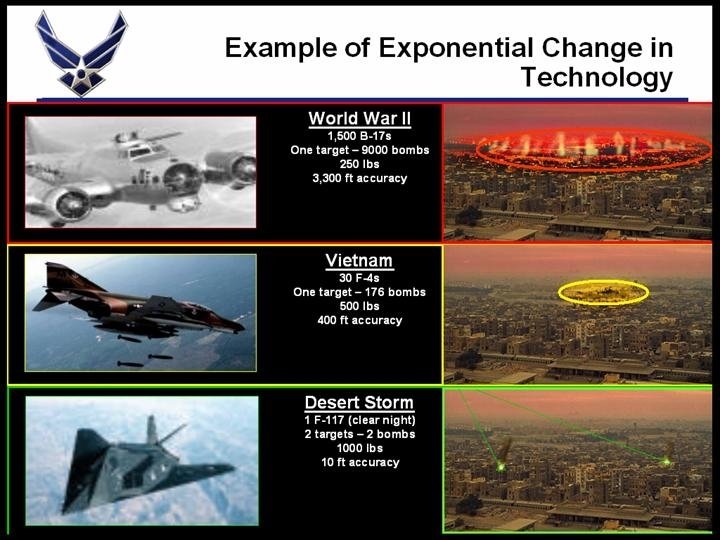 Example of Exponential Change in Technology

World War II
1,500 B-17s
One target – 9000 bombs
250 lbs
3,300 ft accuracy

Vietnam
30 F-4s
One target – 176 bombs
500 lbs
400 ft accuracy

Desert Storm
1 F-117 (clear night)
2 targets – 2 bombs
1000 lbs
10 ft accuracy